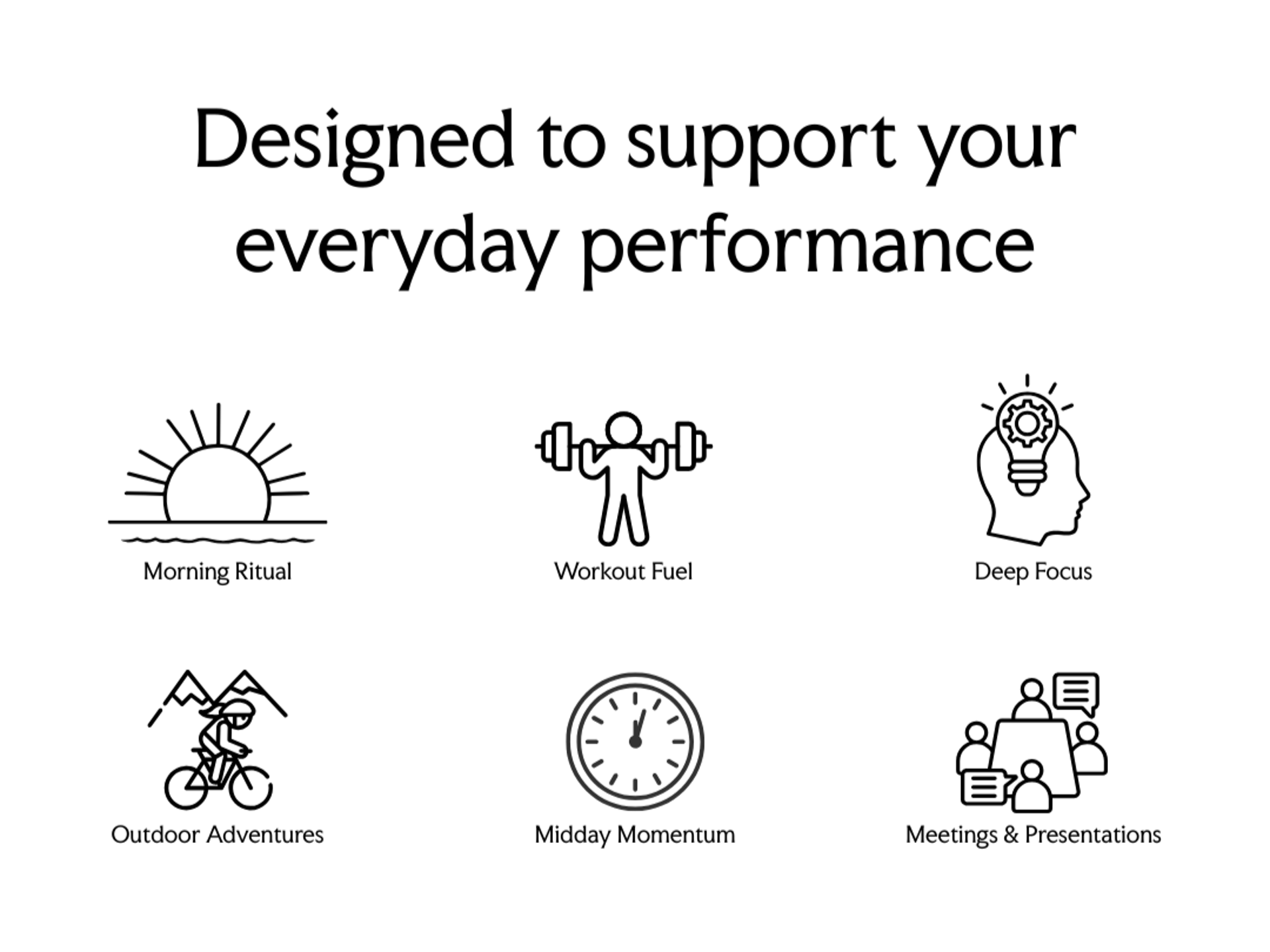 Designed to support your everyday performance

Morning Ritual

Workout Fuel

Deep Focus

Outdoor Adventures

Midday Momentum

Meetings & Presentations